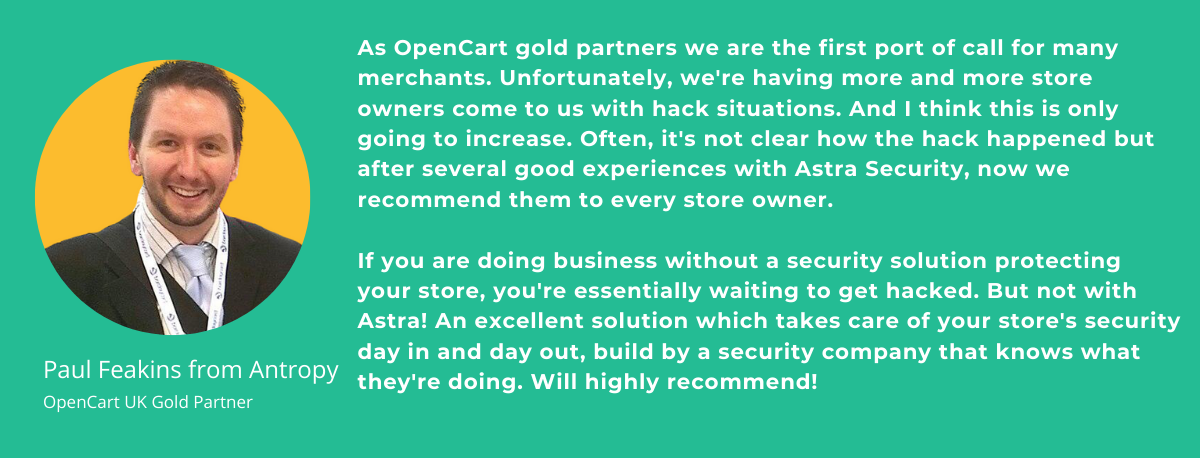 Paul Feakins from Antropy
OpenCart UK Gold Partner

As OpenCart gold partners we are the first port of call for many merchants. Unfortunately, we're having more and more store owners come to us with hack situations. And I think this is only going to increase. Often, it's not clear how the hack happened but after several good experiences with Astra Security, now we recommend them to every store owner.

If you are doing business without a security solution protecting your store, you're essentially waiting to get hacked. But not with Astra! An excellent solution which takes care of your store's security day in and day out, build by a security company that knows what they're doing. Will highly recommend!